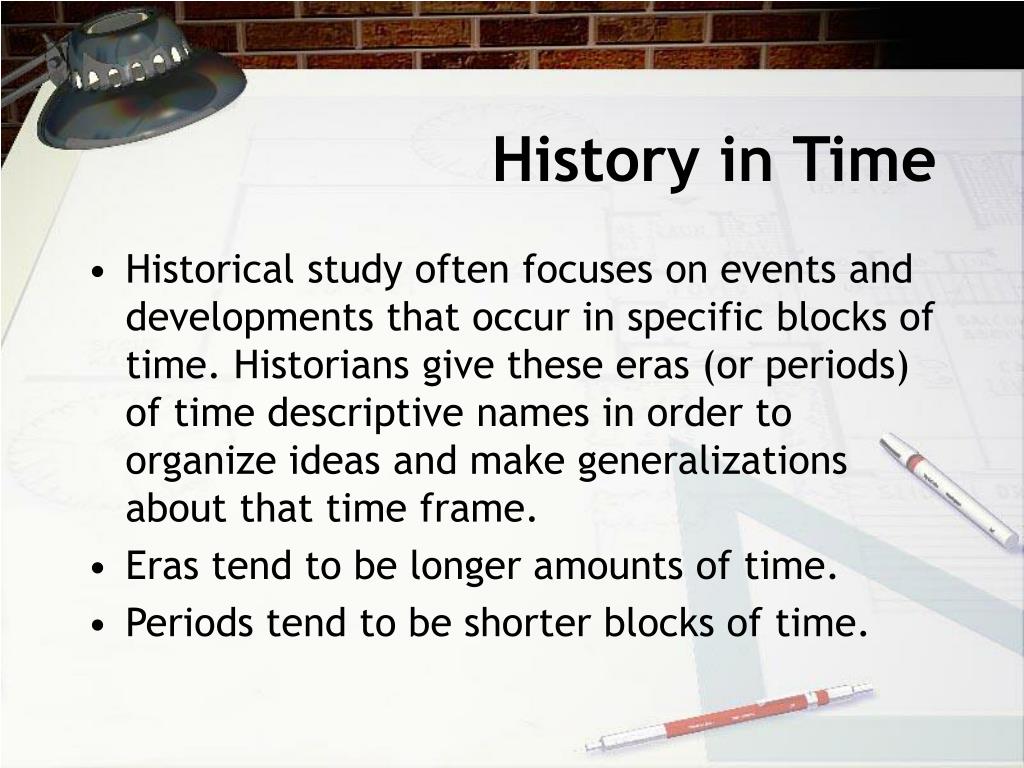 History in Time

• Historical study often focuses on events and developments that occur in specific blocks of time. Historians give these eras (or periods) of time descriptive names in order to organize ideas and make generalizations about that time frame.
• Eras tend to be longer amounts of time.
• Periods tend to be shorter blocks of time.